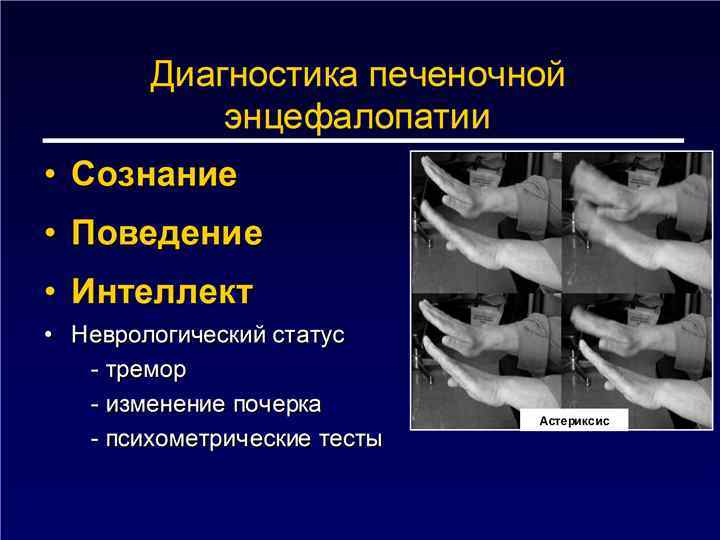 Диагностика печеночной энцефалопатии

• Сознание
• Поведение
• Интеллект
• Неврологический статус
- тремор
- изменение почерка
- психометрические тесты

Астериксис